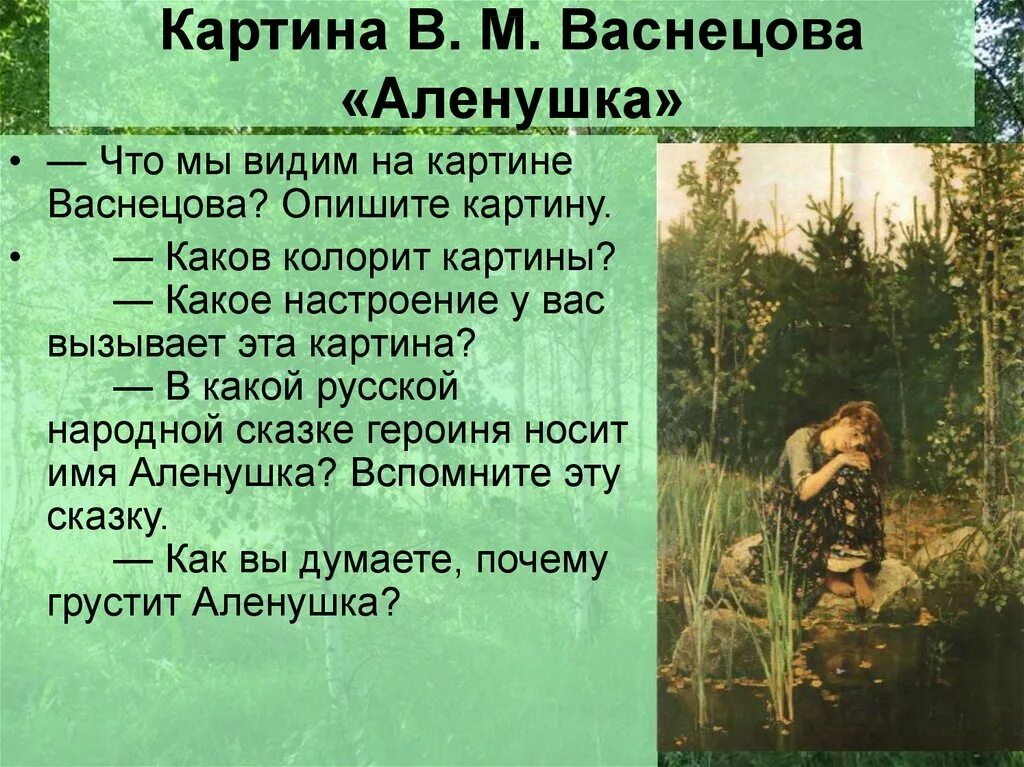 Картина В. М. Васнецова «Аленушка»

• — Что мы видим на картине Васнецова? Опишите картину.

• — Каков колорит картины?
— Какое настроение у вас вызывает эта картина?
— В какой русской народной сказке героиня носит имя Аленушка? Вспомните эту сказку.
— Как вы думаете, почему грустит Аленушка?